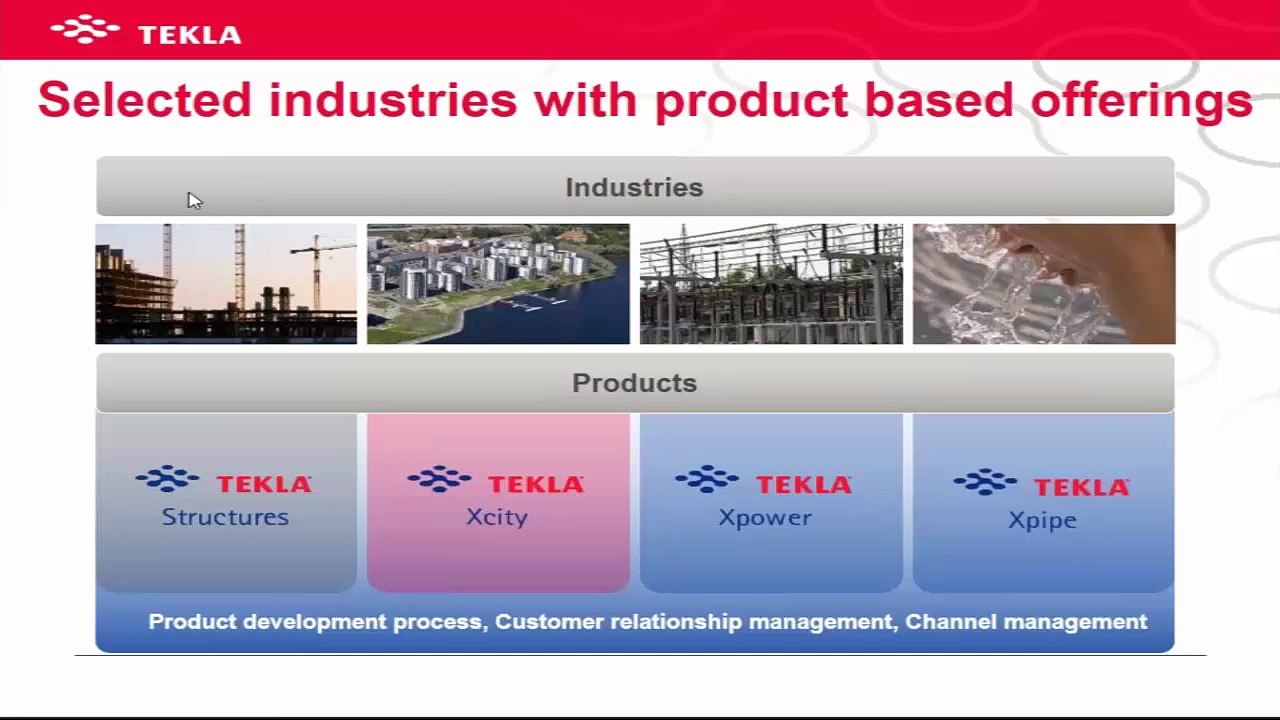 TEKLA

Selected industries with product based offerings

Industries

Products

TEKLA
Structures

TEKLA
Xcity

TEKLA
Xpower

TEKLA
Xpipe

Product development process, Customer relationship management, Channel management